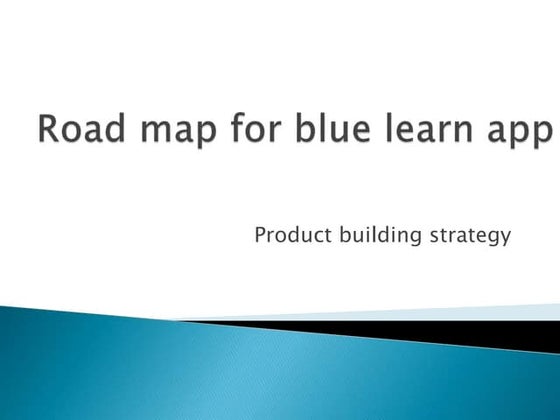 Road map for blue learn app

Product building strategy